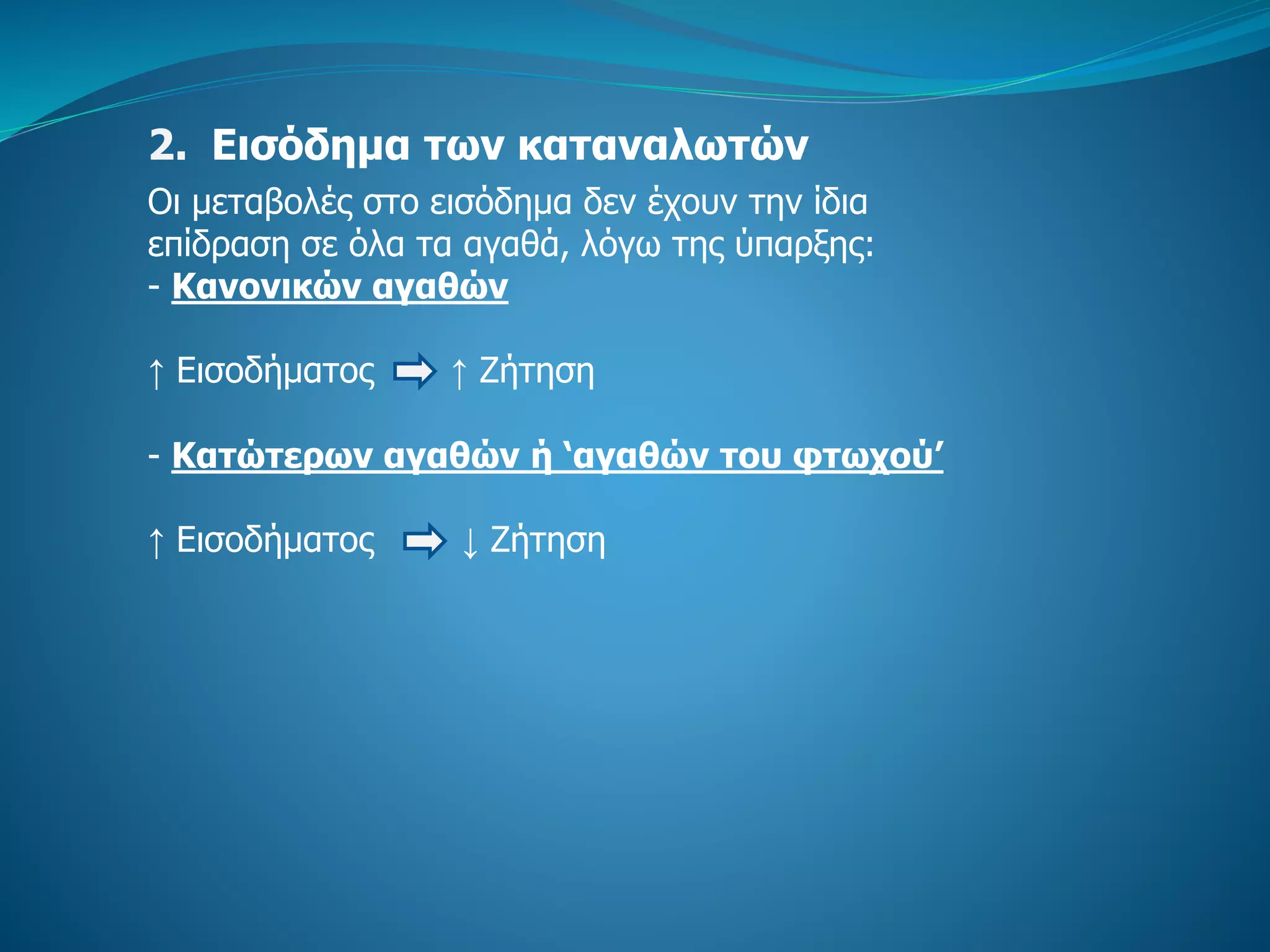 2. Εισόδημα των καταναλωτών

Οι μεταβολές στο εισόδημα δεν έχουν την ίδια επίδραση σε όλα τα αγαθά, λόγω της ύπαρξης:

- Κανονικών αγαθών

↑ Εισοδήματος ⇨ ↑ Ζήτηση

- Κατώτερων αγαθών ή ‘αγαθών του φτωχού’

↑ Εισοδήματος ⇨ ↓ Ζήτηση